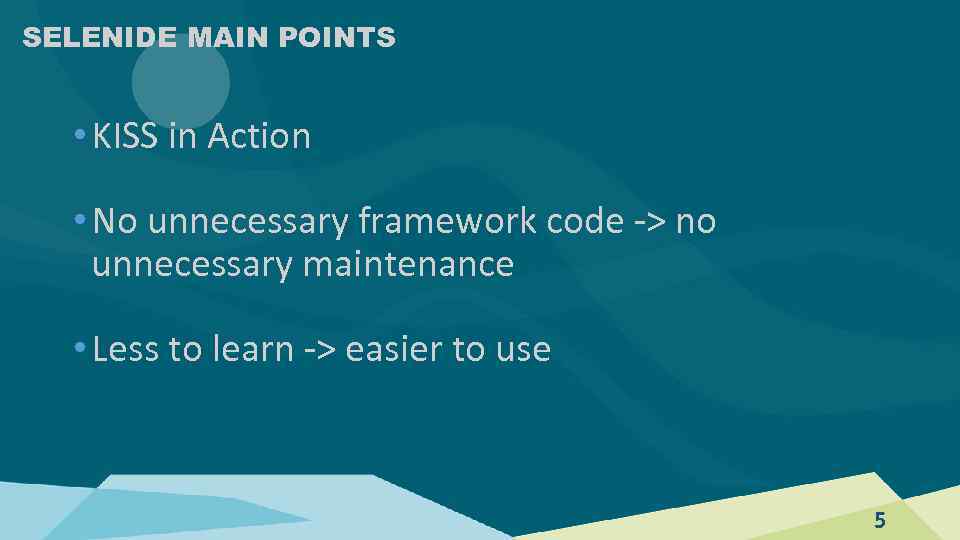 SELENIDE MAIN POINTS

• KISS in Action

• No unnecessary framework code -> no unnecessary maintenance

• Less to learn -> easier to use

5